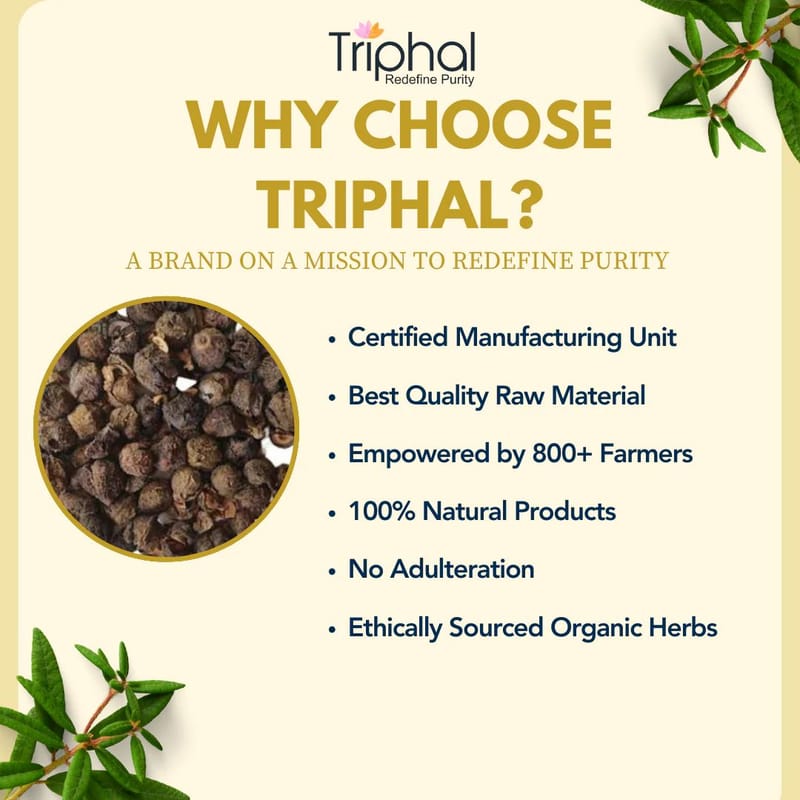 Triphal
Redefine Purity

WHY CHOOSE TRIPHAL?

A BRAND ON A MISSION TO REDEFINE PURITY

• Certified Manufacturing Unit
• Best Quality Raw Material
• Empowered by 800+ Farmers
• 100% Natural Products
• No Adulteration
• Ethically Sourced Organic Herbs